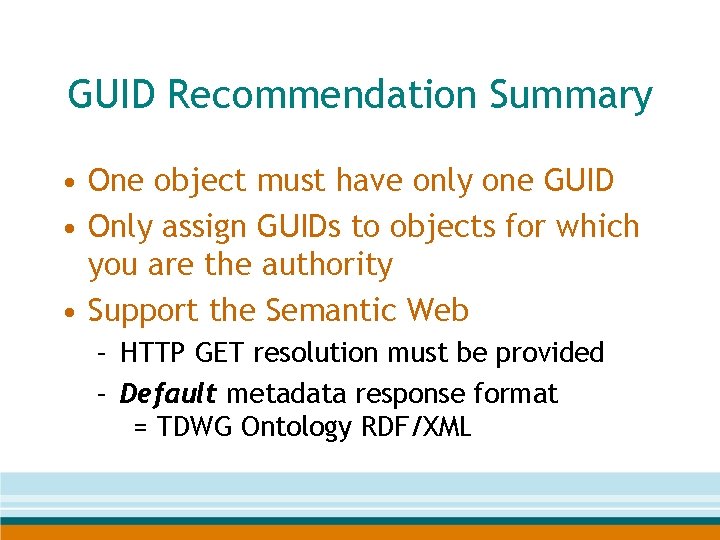 GUID Recommendation Summary

• One object must have only one GUID
• Only assign GUIDs to objects for which you are the authority
• Support the Semantic Web
- HTTP GET resolution must be provided
- Default metadata response format = TDWG Ontology RDF/XML